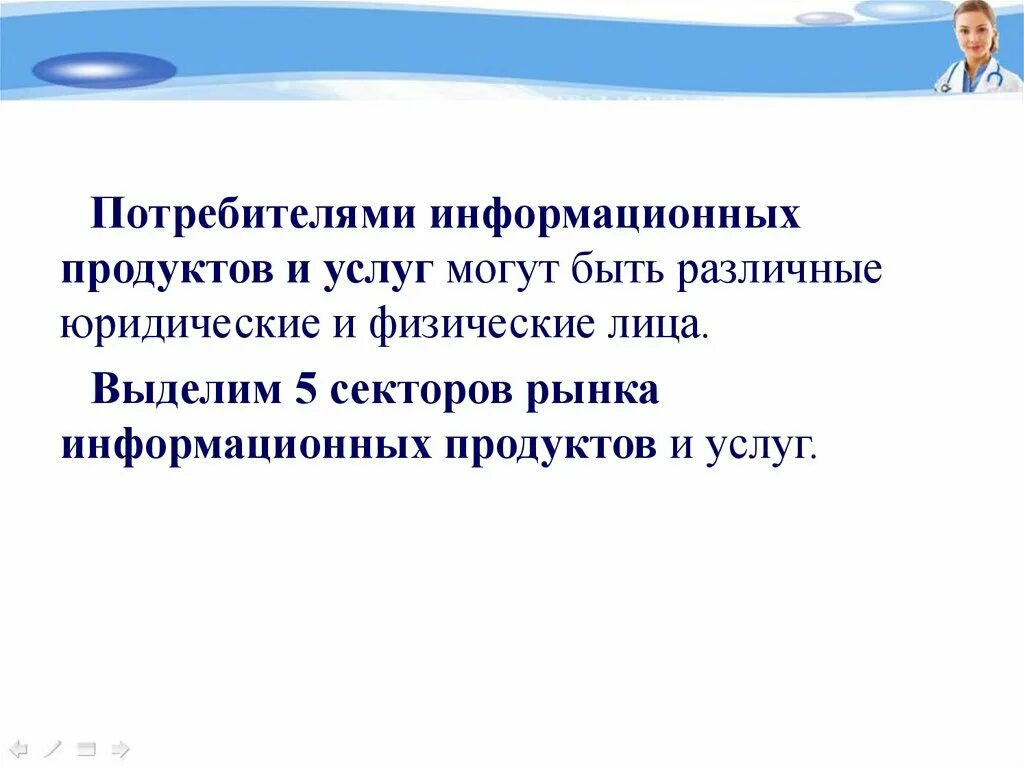 Потребителями информационных продуктов и услуг могут быть различные юридические и физические лица.

Выделим 5 секторов рынка информационных продуктов и услуг.